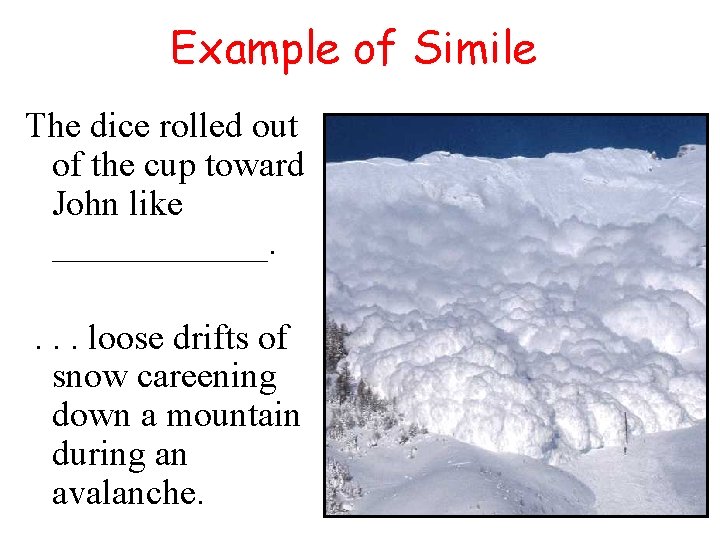 Example of Simile

The dice rolled out of the cup toward John like ____________.

. . . loose drifts of snow careening down a mountain during an avalanche.